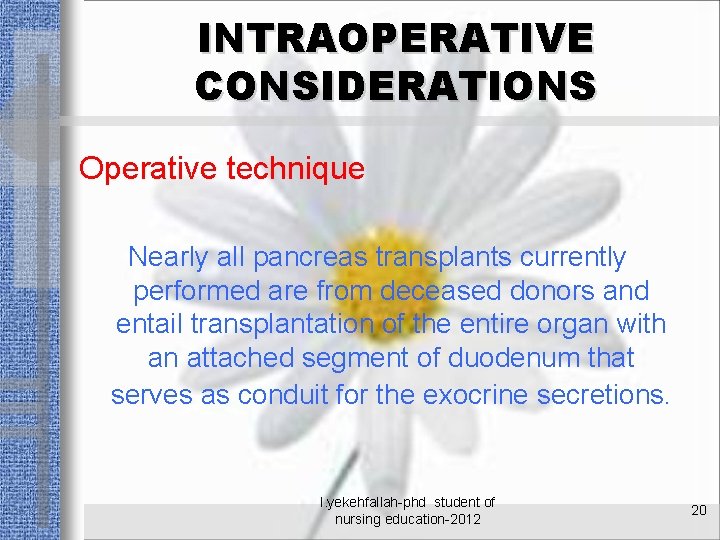 INTRAOPERATIVE CONSIDERATIONS

Operative technique

Nearly all pancreas transplants currently performed are from deceased donors and entail transplantation of the entire organ with an attached segment of duodenum that serves as conduit for the exocrine secretions.

l.yekehfallah-phd student of nursing education-2012

20